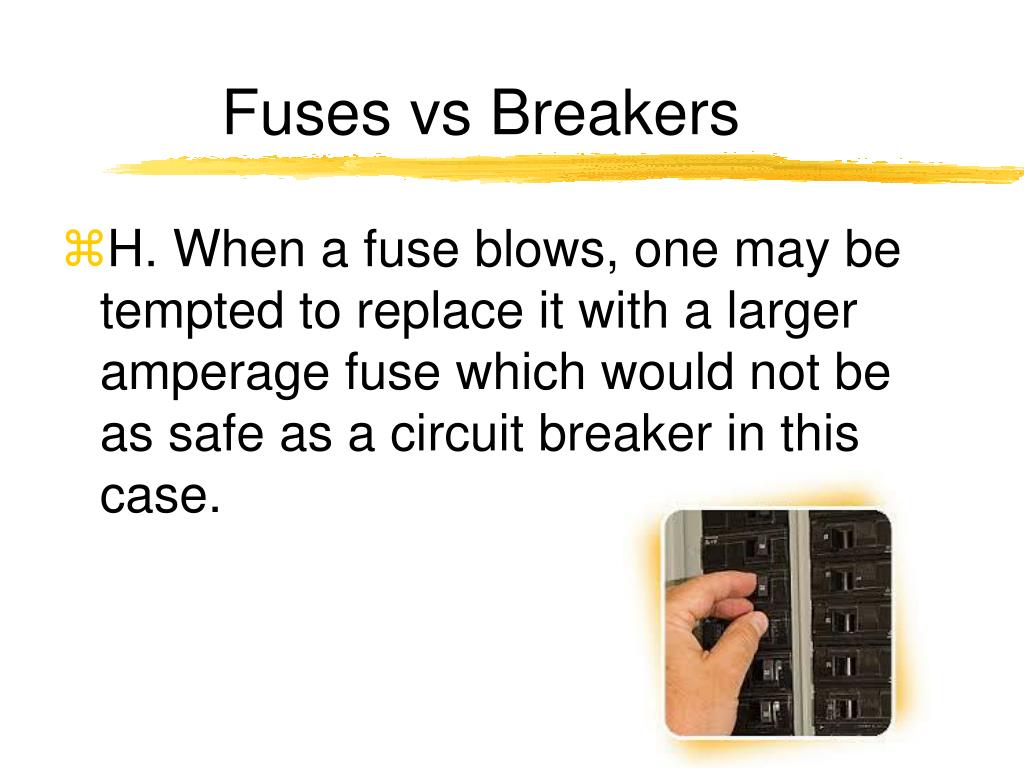 Fuses vs Breakers

⌘H. When a fuse blows, one may be tempted to replace it with a larger amperage fuse which would not be as safe as a circuit breaker in this case.